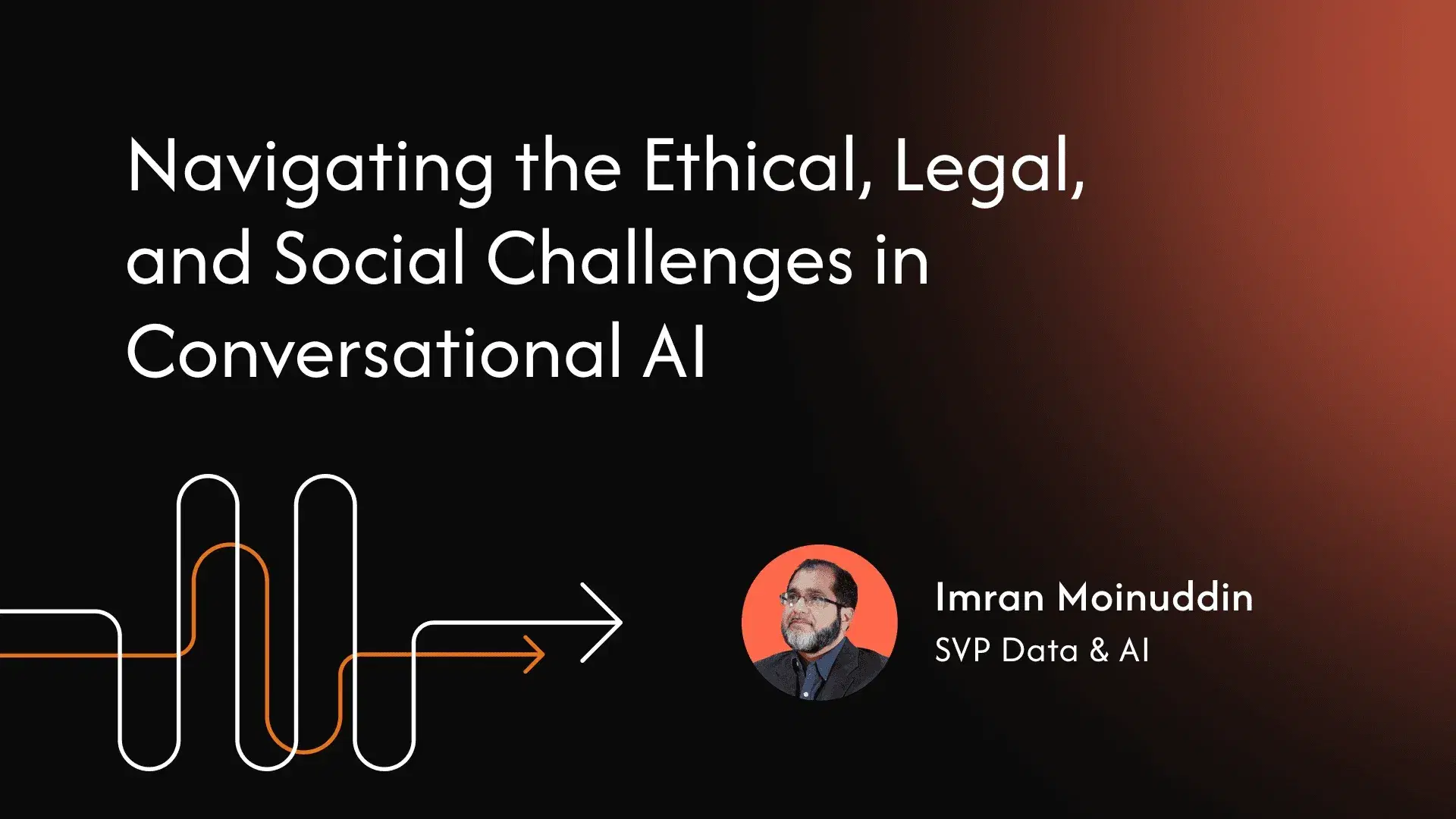 Navigating the Ethical, Legal, and Social Challenges in Conversational AI

Imran Moinuddin
SVP Data & AI